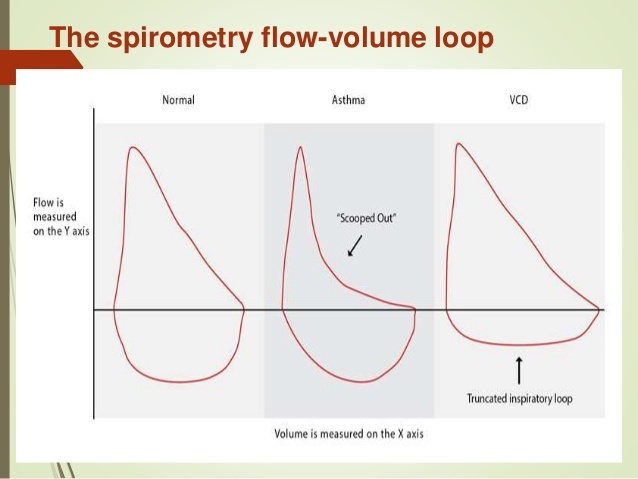 The spirometry flow-volume loop

Normal

Asthma

VCD

Flow is measured on the Y axis

"Scooped Out"

Truncated inspiratory loop

Volume is measured on the X axis